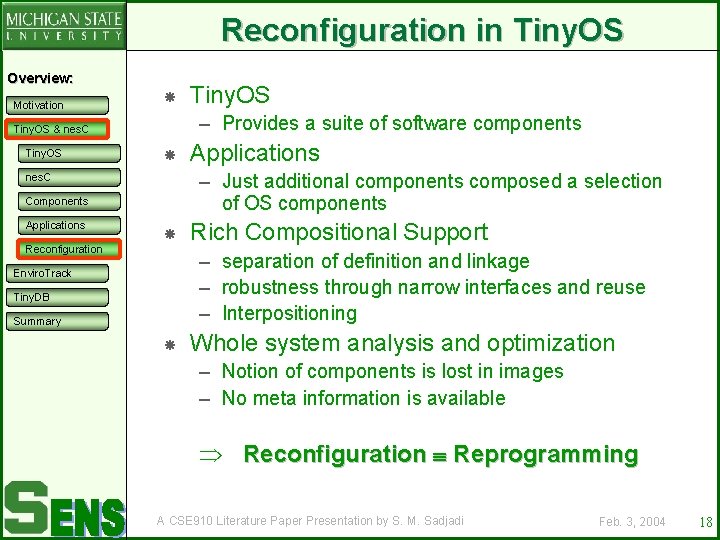 MICHIGAN STATE
UNIVERSITY

Reconfiguration in TinyOS

Overview:

Motivation

TinyOS & nesC

TinyOS

nesC

Components

Applications

Reconfiguration

EnviroTrack

TinyDB

Summary

TinyOS
– Provides a suite of software components

Applications
– Just additional components composed a selection of OS components

Rich Compositional Support
– separation of definition and linkage
– robustness through narrow interfaces and reuse
– Interpositioning

Whole system analysis and optimization
– Notion of components is lost in images
– No meta information is available

$\Rightarrow$ Reconfiguration $\equiv$ Reprogramming

SENS

A CSE910 Literature Paper Presentation by S. M. Sadjadi

Feb. 3, 2004

18